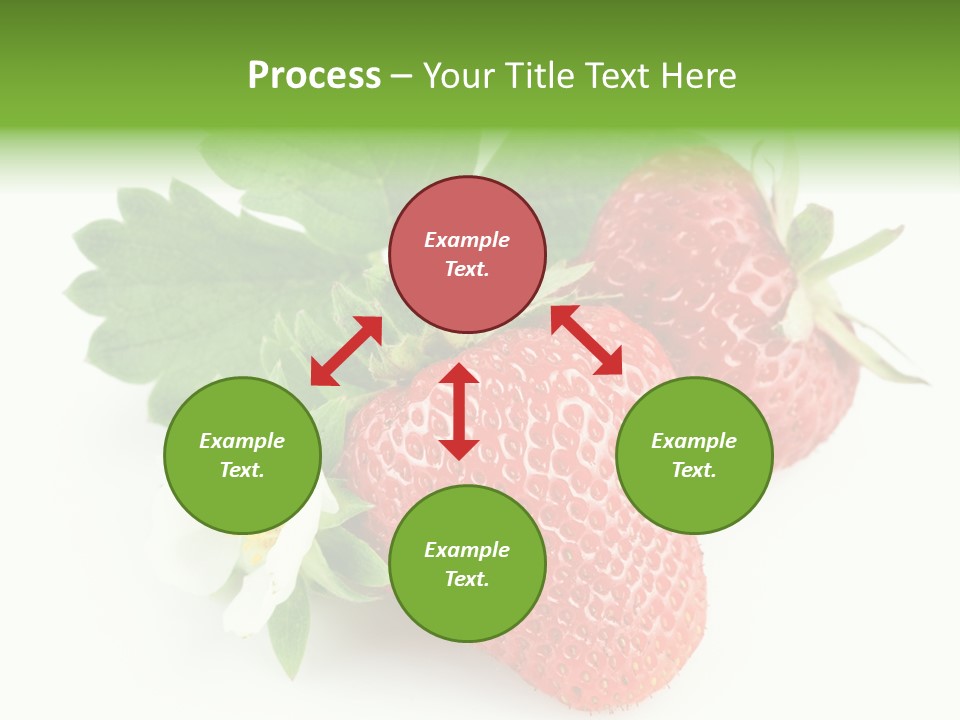 Process – Your Title Text Here

Example Text.

Example Text.

Example Text.

Example Text.